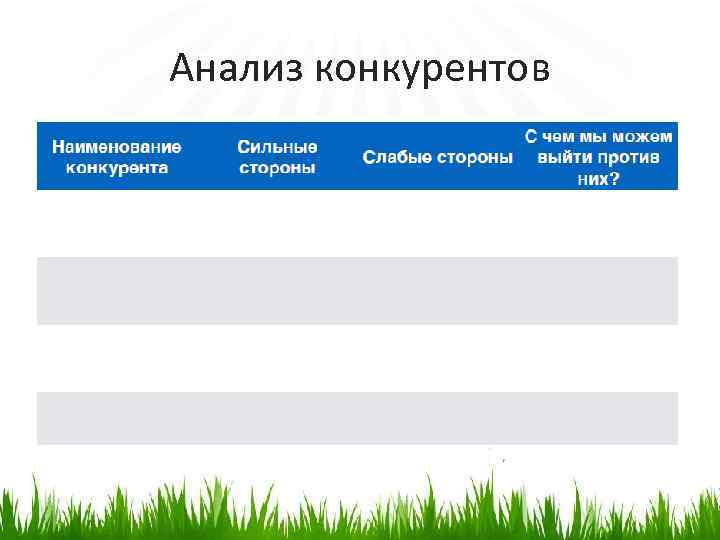 Анализ конкурентов

| Наименование конкурента | Сильные стороны | Слабые стороны | С чем мы можем выйти против них? |
|---|---|---|---|
| | | | |
| | | | |
| | | | |
| | | | |